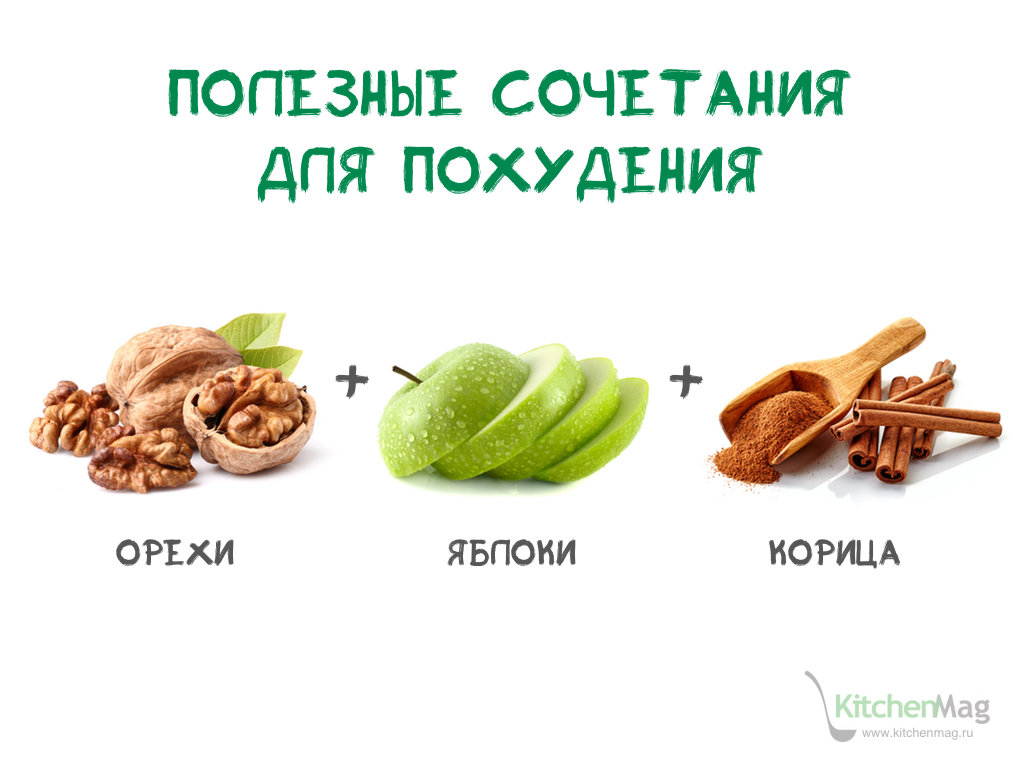 ПОЛЕЗНЫЕ СОЧЕТАНИЯ ДЛЯ ПОХУДЕНИЯ

+

+

ОРЕХИ

ЯБЛОКИ

КОРИЦА

KitchenMag
www.kitchenmag.ru